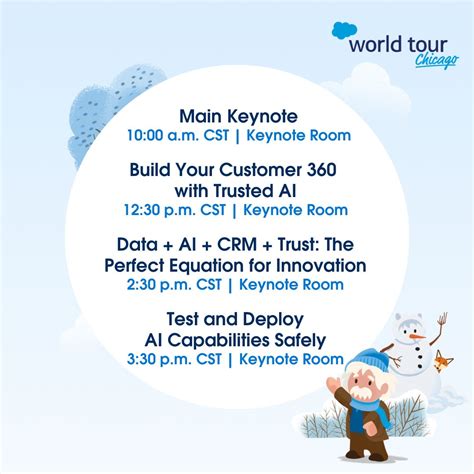 world tour
Chicago

Main Keynote
10:00 a.m. CST | Keynote Room

Build Your Customer 360 with Trusted AI
12:30 p.m. CST | Keynote Room

Data + AI + CRM + Trust: The Perfect Equation for Innovation
2:30 p.m. CST | Keynote Room

Test and Deploy AI Capabilities Safely
3:30 p.m. CST | Keynote Room